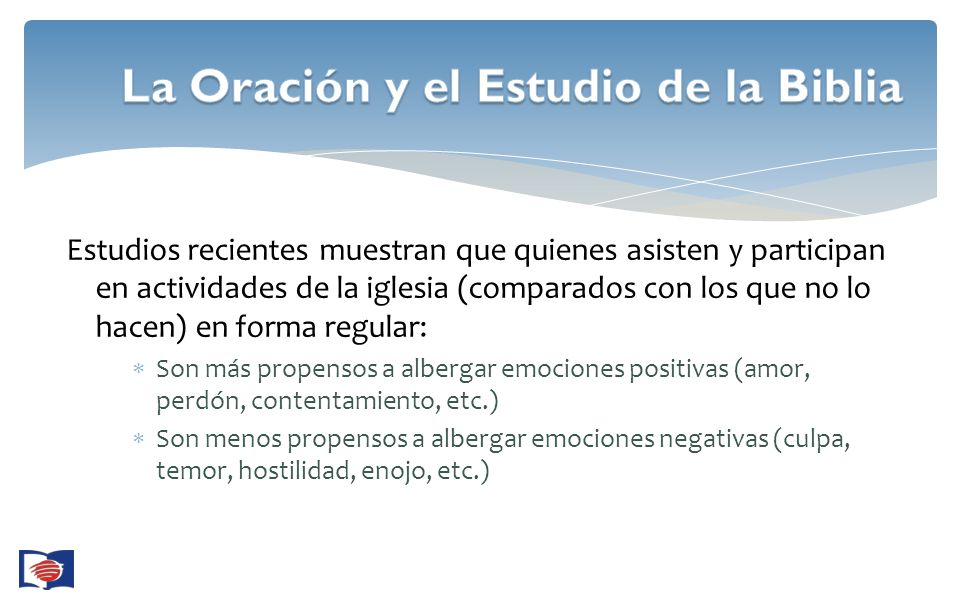 La Oración y el Estudio de la Biblia

Estudios recientes muestran que quienes asisten y participan en actividades de la iglesia (comparados con los que no lo hacen) en forma regular:

* Son más propensos a albergar emociones positivas (amor, perdón, contentamiento, etc.)
* Son menos propensos a albergar emociones negativas (culpa, temor, hostilidad, enojo, etc.)